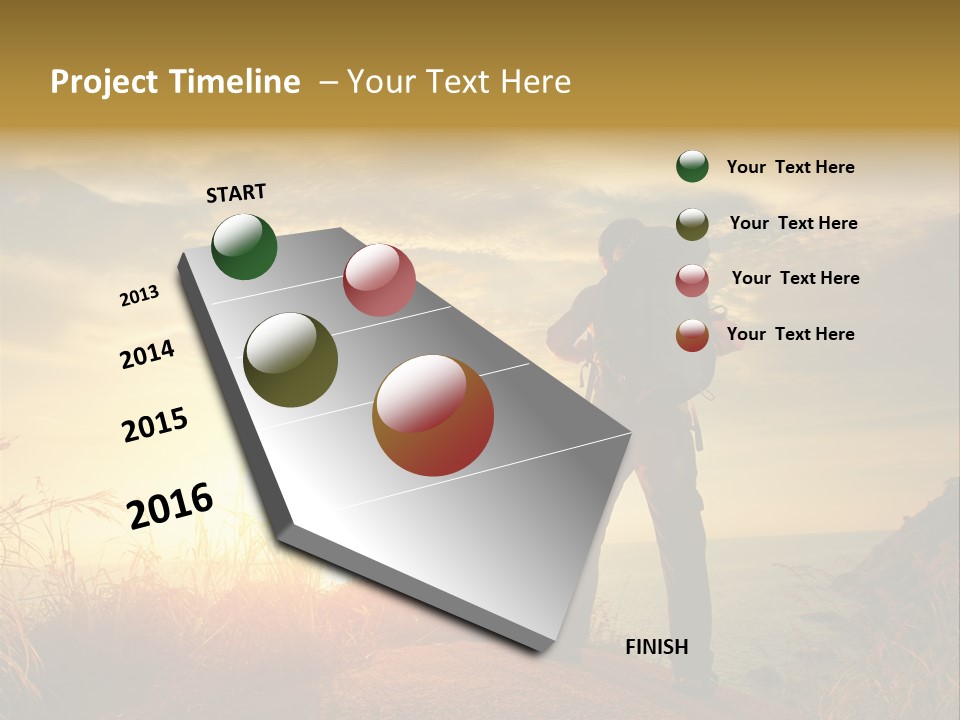 Project Timeline – Your Text Here

START

2013

2014

2015

2016

FINISH

Your Text Here

Your Text Here

Your Text Here

Your Text Here